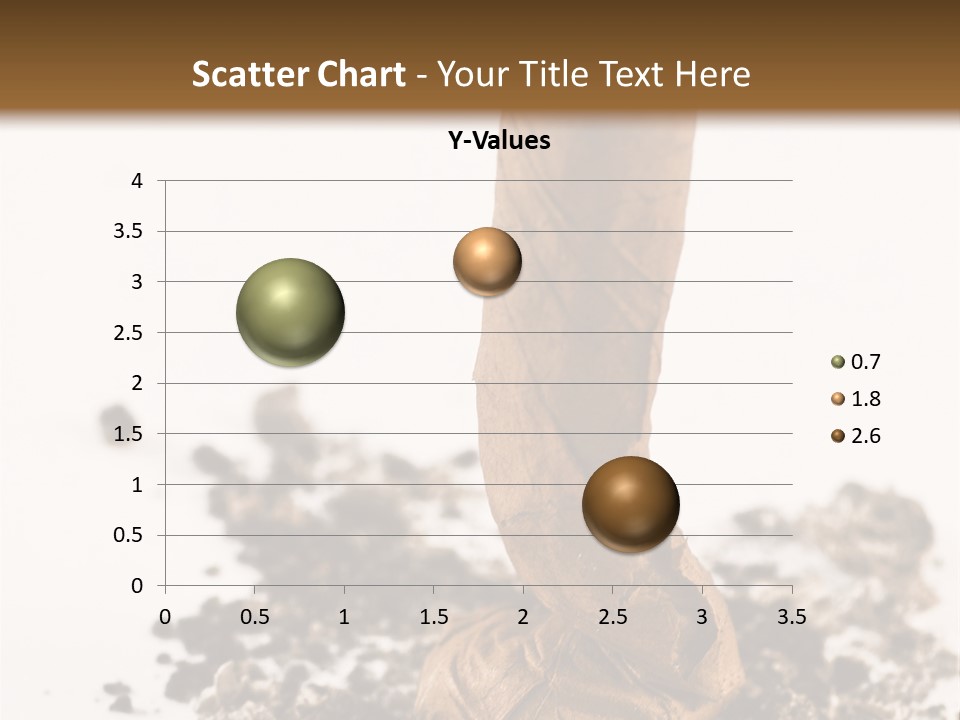 Scatter Chart - Your Title Text Here

Y-Values

4
3.5
3
2.5
2
1.5
1
0.5
0

0 0.5 1 1.5 2 2.5 3 3.5

0.7
1.8
2.6